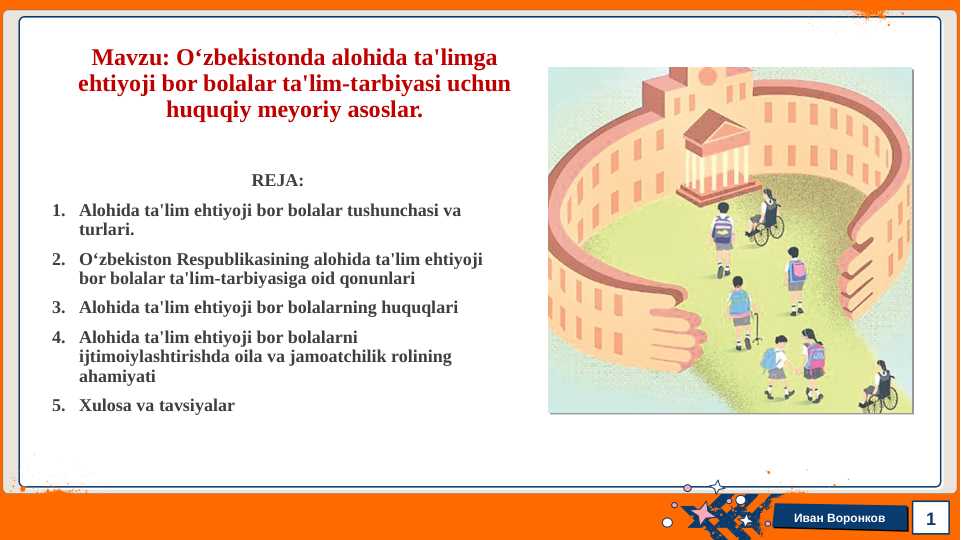 Mavzu: O‘zbekistonda alohida ta'limga ehtiyoji bor bolalar ta'lim-tarbiyasi uchun huquqiy meyoriy asoslar.

REJA:

1. Alohida ta'lim ehtiyoji bor bolalar tushunchasi va turlari.
2. O‘zbekiston Respublikasining alohida ta'lim ehtiyoji bor bolalar ta'lim-tarbiyasiga oid qonunlari
3. Alohida ta'lim ehtiyoji bor bolalarning huquqlari
4. Alohida ta'lim ehtiyoji bor bolalarni ijtimoiylashtirishda oila va jamoatchilik rolining ahamiyati
5. Xulosa va tavsiyalar

Иван Воронков

1